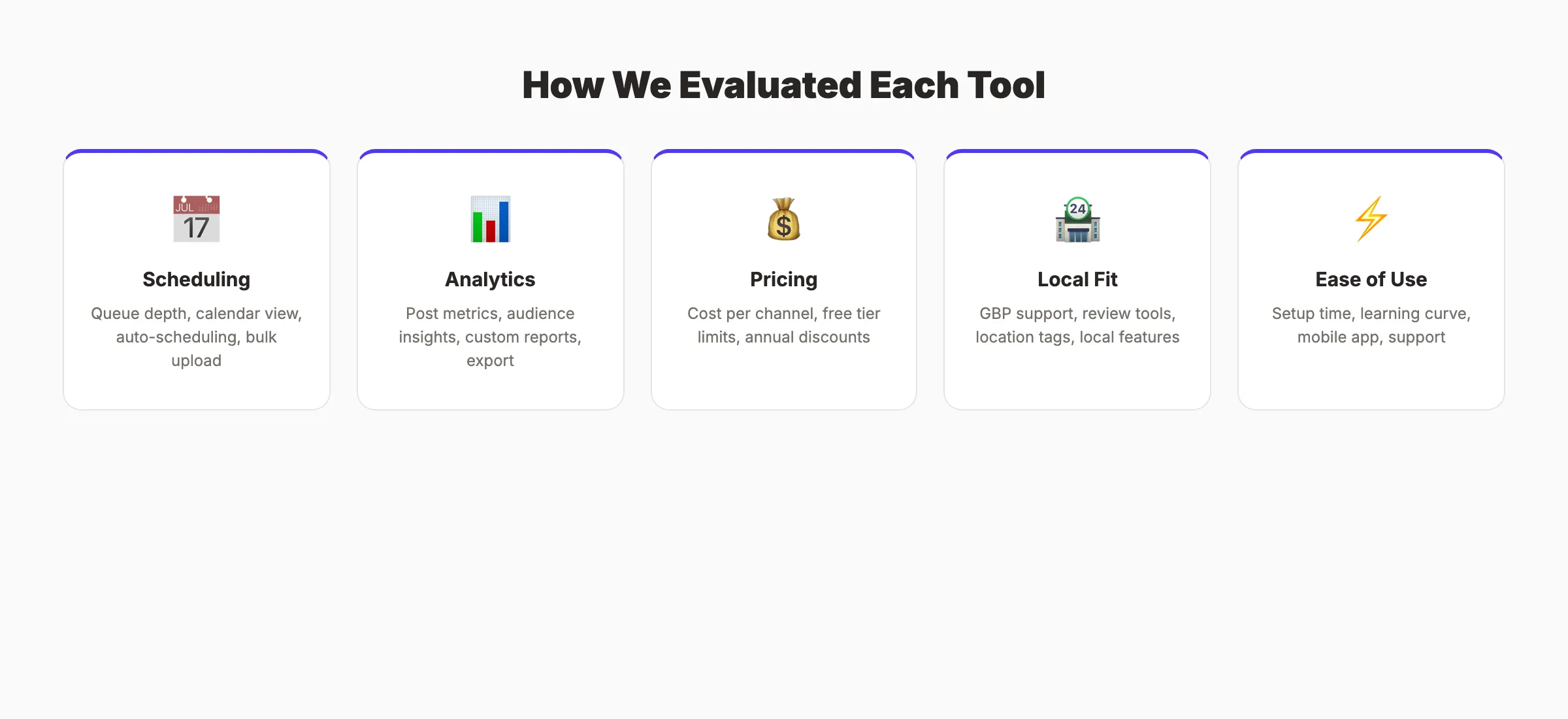 How We Evaluated Each Tool

JUL
17

Scheduling

Queue depth, calendar view, auto-scheduling, bulk upload

Analytics

Post metrics, audience insights, custom reports, export

$

Pricing

Cost per channel, free tier limits, annual discounts

24

Local Fit

GBP support, review tools, location tags, local features

Ease of Use

Setup time, learning curve, mobile app, support